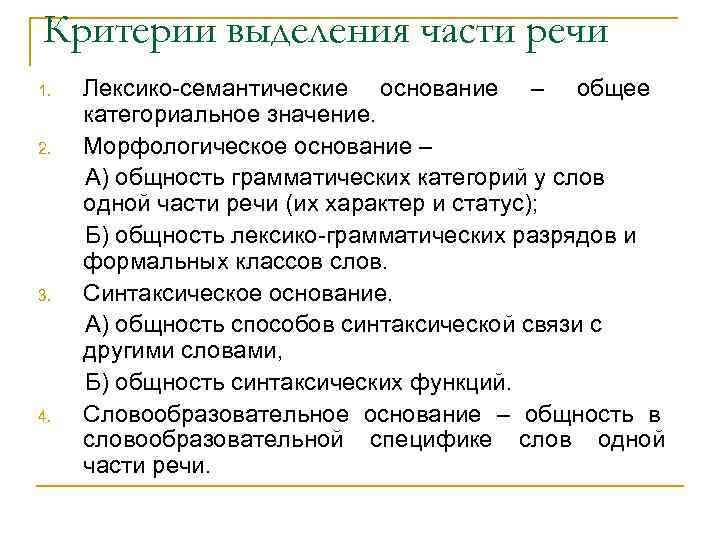 Критерии выделения части речи

1. Лексико-семантические основание – общее категориальное значение.
2. Морфологическое основание –
А) общность грамматических категорий у слов одной части речи (их характер и статус);
Б) общность лексико-грамматических разрядов и формальных классов слов.
3. Синтаксическое основание.
А) общность способов синтаксической связи с другими словами,
Б) общность синтаксических функций.
4. Словообразовательное основание – общность в словообразовательной специфике слов одной части речи.